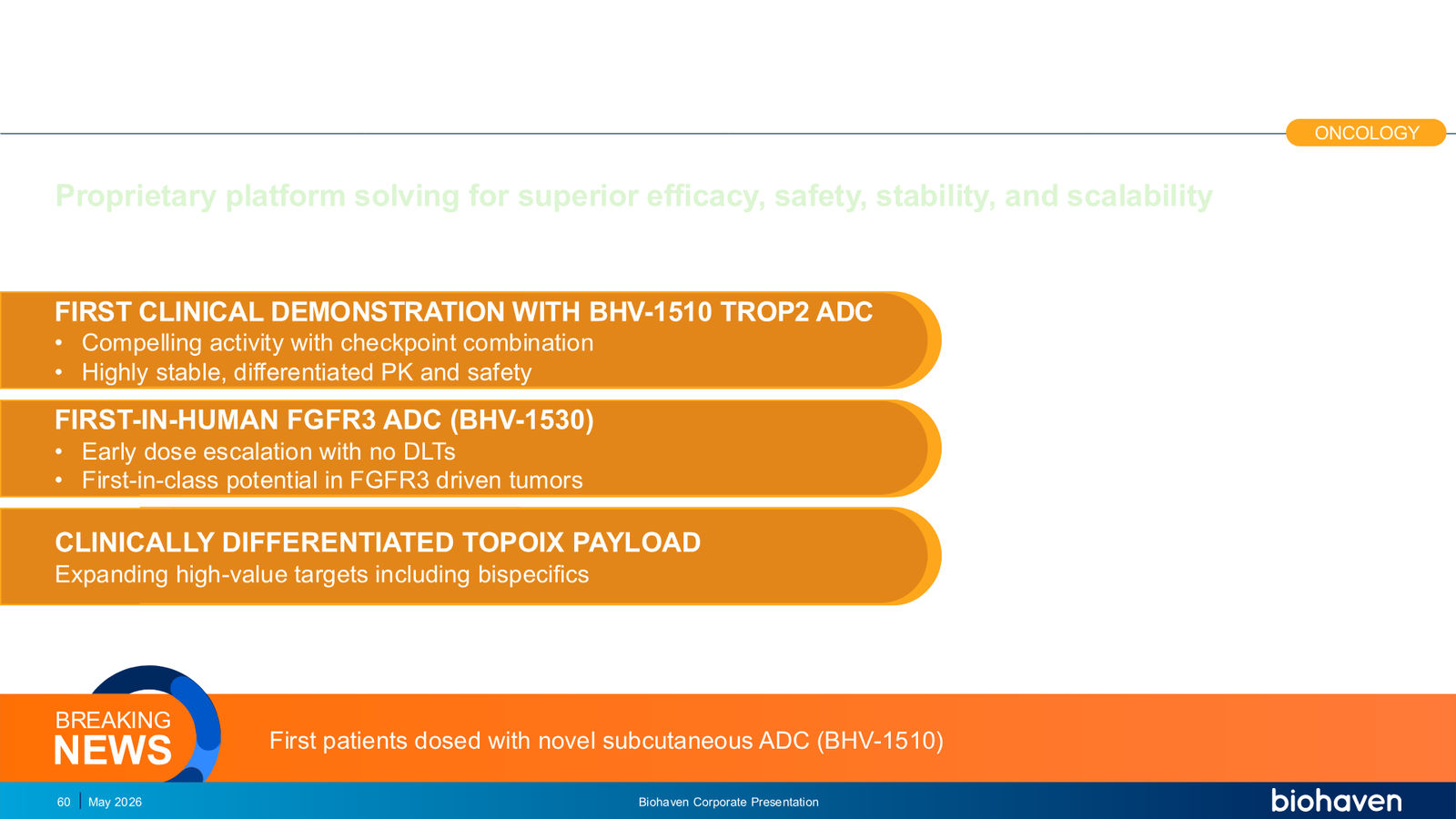 ONCOLOGY

Proprietary platform solving for superior efficacy, safety, stability, and scalability

FIRST CLINICAL DEMONSTRATION WITH BHV-1510 TROP2 ADC
• Compelling activity with checkpoint combination
• Highly stable, differentiated PK and safety

FIRST-IN-HUMAN FGFR3 ADC (BHV-1530)
• Early dose escalation with no DLTs
• First-in-class potential in FGFR3 driven tumors

CLINICALLY DIFFERENTIATED TOPOIX PAYLOAD
Expanding high-value targets including bispecifics

BREAKING NEWS

First patients dosed with novel subcutaneous ADC (BHV-1510)

60 | May 2026

Biohaven Corporate Presentation

biohaven